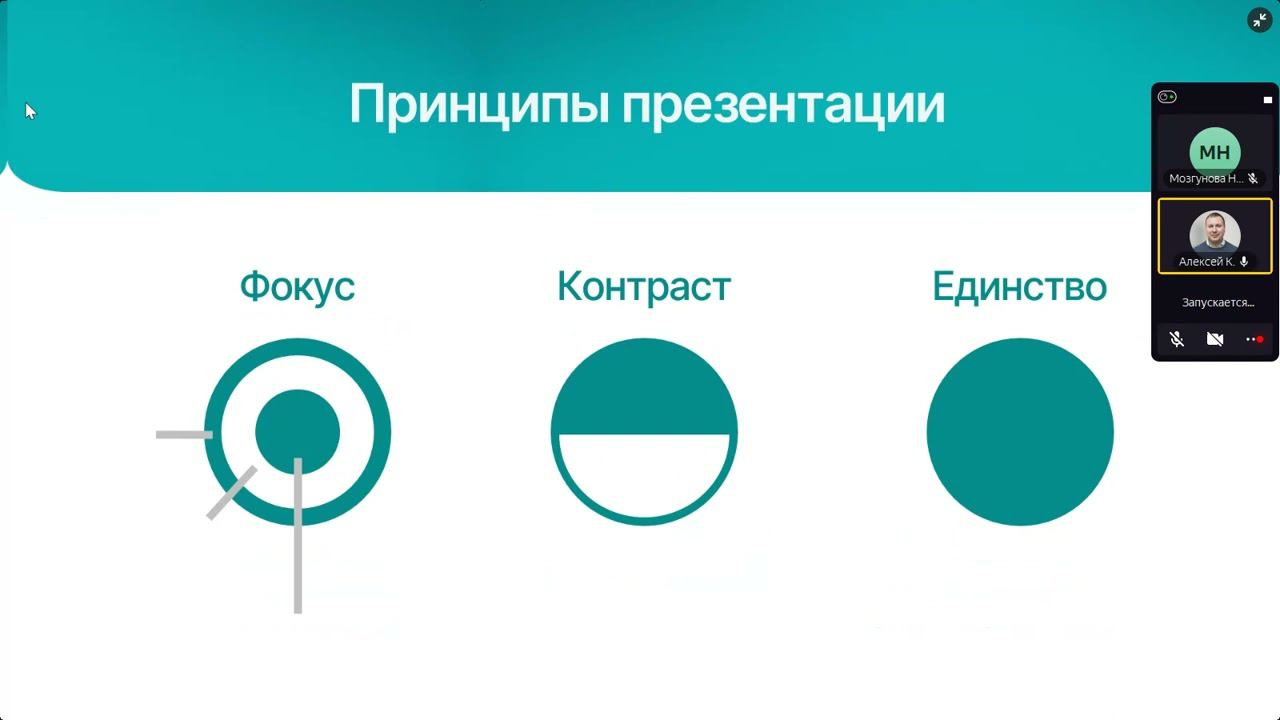 Принципы презентации

Фокус

Контраст

Единство

МН
Мозгунова Н...

Алексей К...

Запускается...